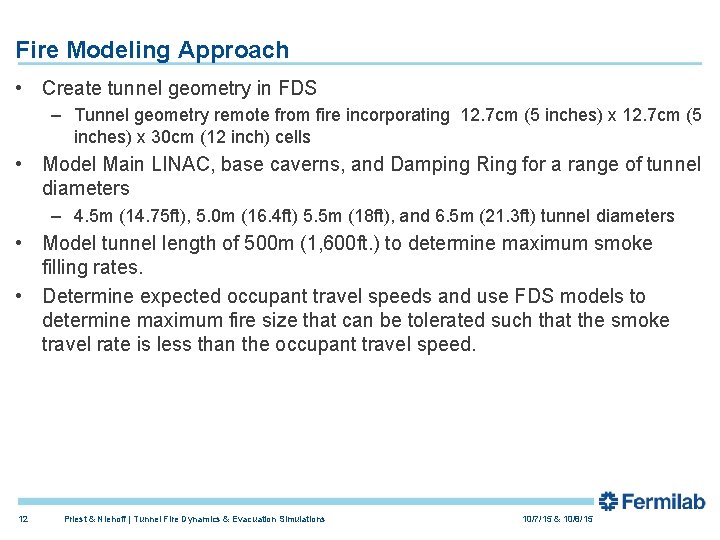 Fire Modeling Approach

• Create tunnel geometry in FDS
– Tunnel geometry remote from fire incorporating 12.7cm (5 inches) x 12.7cm (5 inches) x 30cm (12 inch) cells

• Model Main LINAC, base caverns, and Damping Ring for a range of tunnel diameters
– 4.5m (14.75ft), 5.0m (16.4ft) 5.5m (18ft), and 6.5m (21.3ft) tunnel diameters

• Model tunnel length of 500m (1,600ft.) to determine maximum smoke filling rates.

• Determine expected occupant travel speeds and use FDS models to determine maximum fire size that can be tolerated such that the smoke travel rate is less than the occupant travel speed.

Fermilab

12 Priest & Niehoff | Tunnel Fire Dynamics & Evacuation Simulations 10/7/15 & 10/8/15